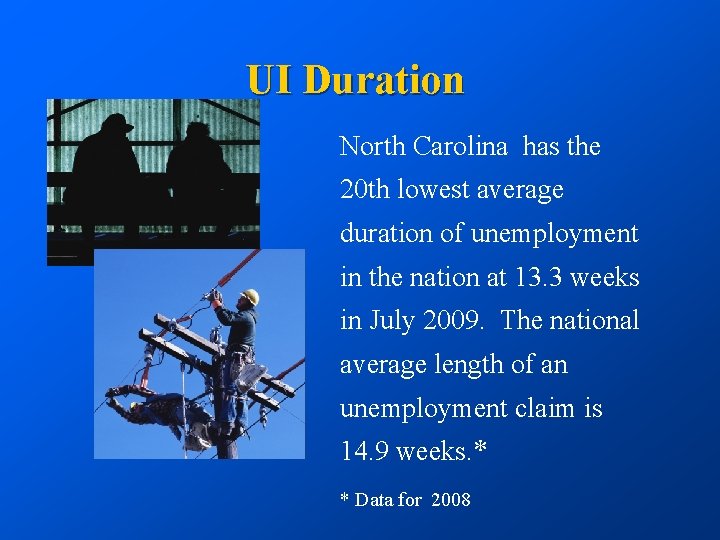 UI Duration

North Carolina has the 20th lowest average duration of unemployment in the nation at 13.3 weeks in July 2009. The national average length of an unemployment claim is 14.9 weeks.*

* Data for 2008